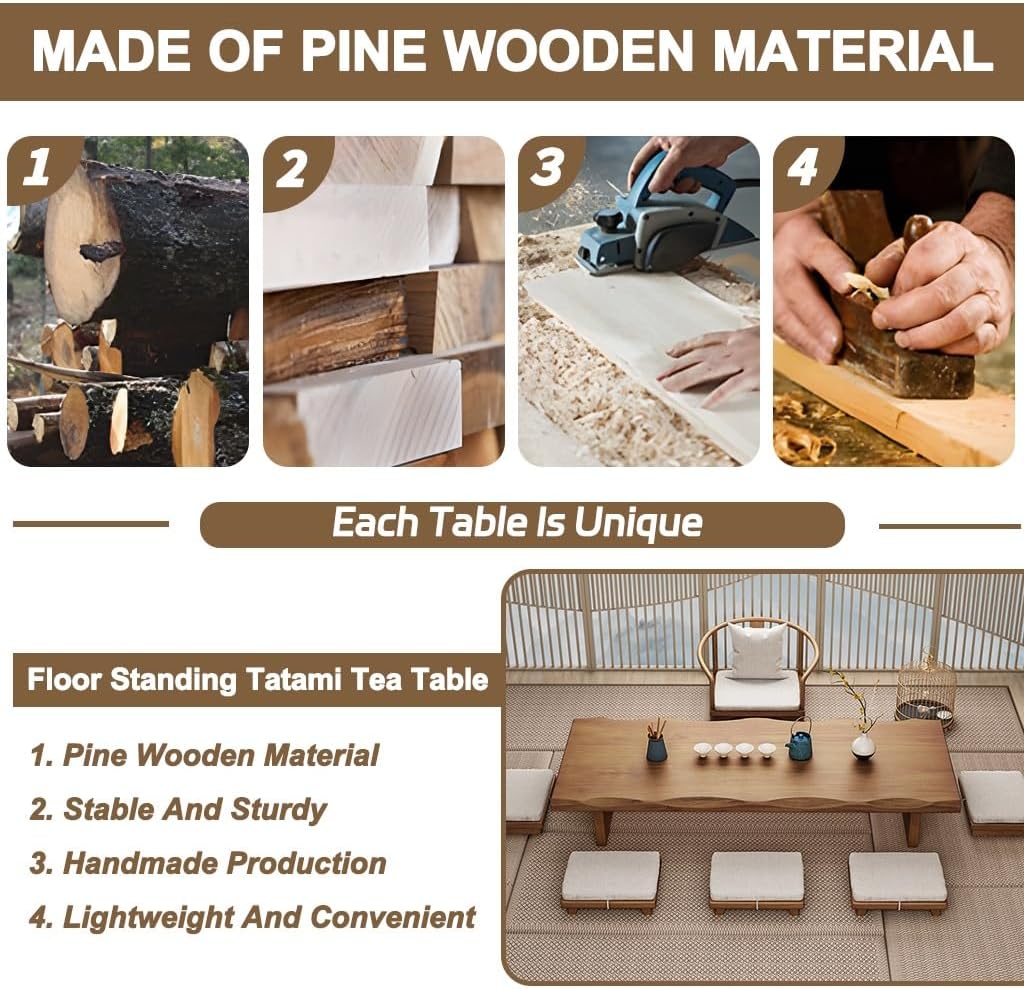 MADE OF PINE WOODEN MATERIAL

1

2

3

4

Each Table Is Unique

Floor Standing Tatami Tea Table

1. Pine Wooden Material
2. Stable And Sturdy
3. Handmade Production
4. Lightweight And Convenient